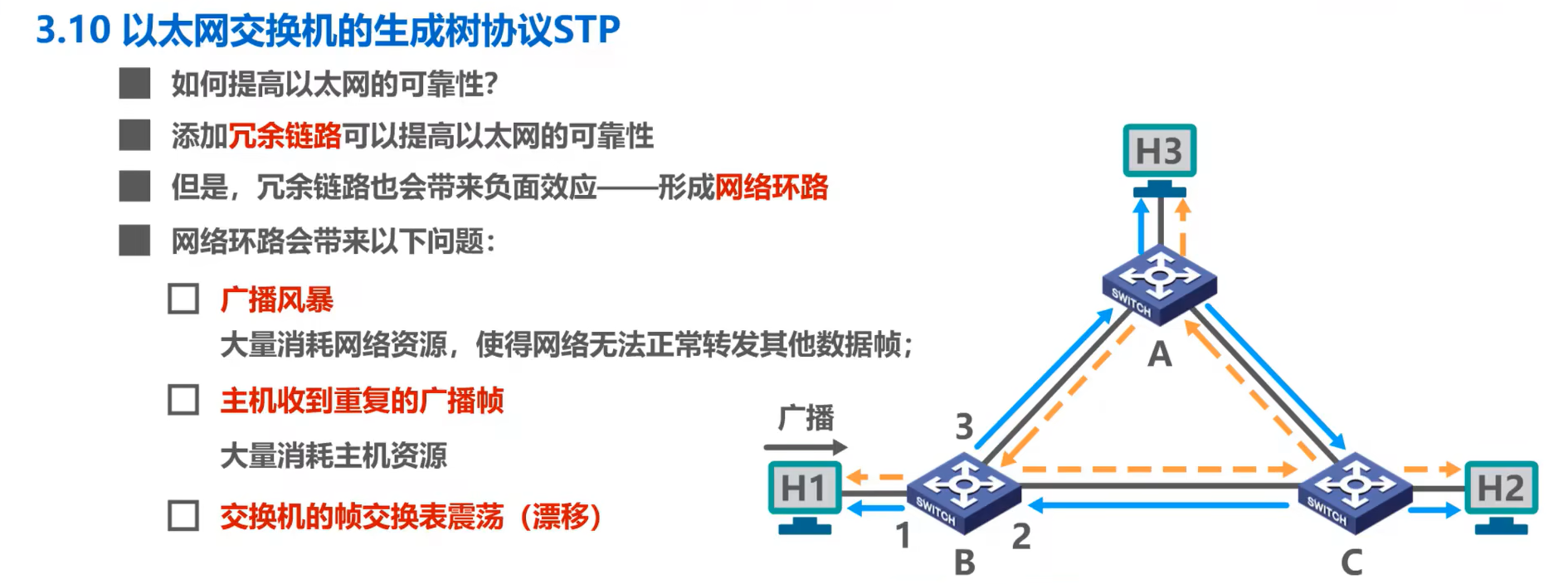 3.10 以太网交换机的生成树协议STP

如何提高以太网的可靠性?

添加冗余链路可以提高以太网的可靠性

但是，冗余链路也会带来负面效应——形成网络环路

网络环路会带来以下问题：

广播风暴

大量消耗网络资源，使得网络无法正常转发其他数据帧；

主机收到重复的广播帧

大量消耗主机资源

交换机的帧交换表震荡（漂移）

H3

SWITCH

A

广播

3

H1

SWITCH

1

B

2

SWITCH

C

H2